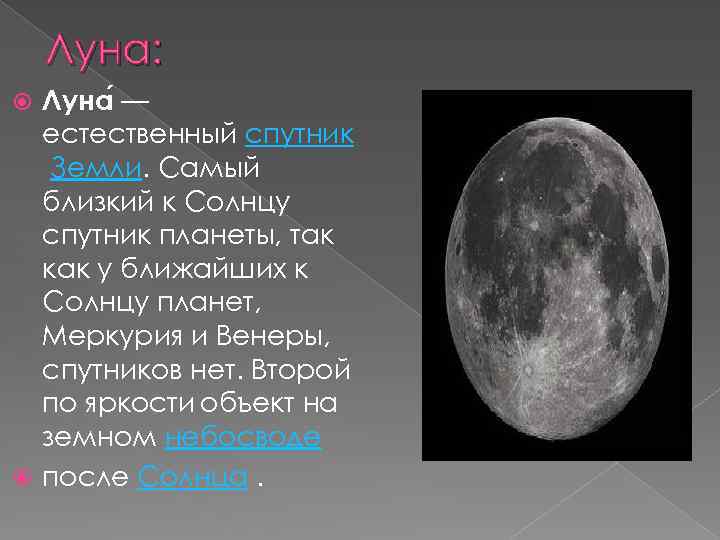 Луна:

Луна́ — естественный спутник Земли. Самый близкий к Солнцу спутник планеты, так как у ближайших к Солнцу планет, Меркурия и Венеры, спутников нет. Второй по яркости объект на земном небосводе

после Солнца .